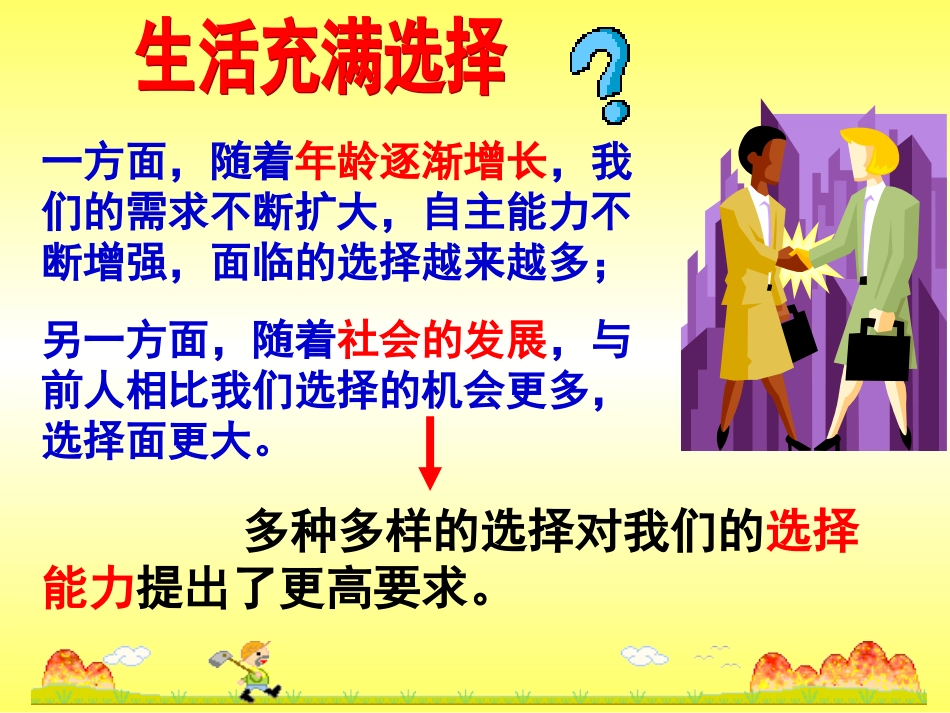 生活充满选择

一方面，随着年龄逐渐增长，我们的需求不断扩大，自主能力不断增强，面临的选择越来越多；

另一方面，随着社会的发展，与前人相比我们选择的机会更多，选择面更大。

多种多样的选择对我们的选择能力提出了更高要求。